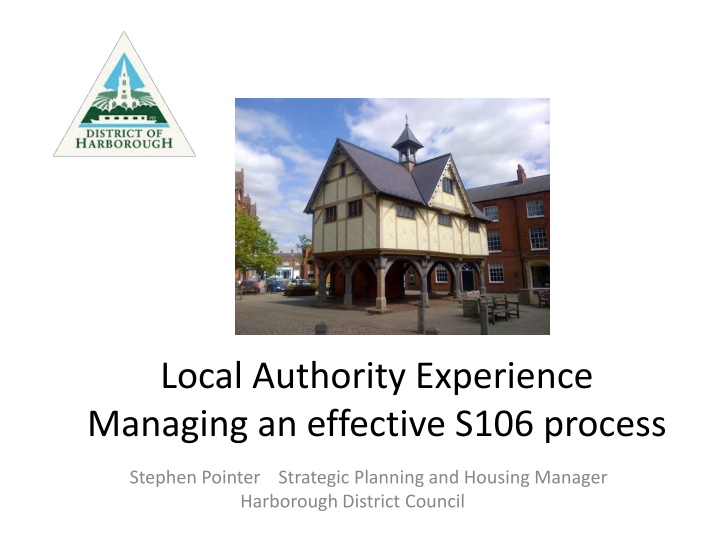 DISTRICT OF HARBOROUGH

Local Authority Experience
Managing an effective S106 process

Stephen Pointer Strategic Planning and Housing Manager
Harborough District Council